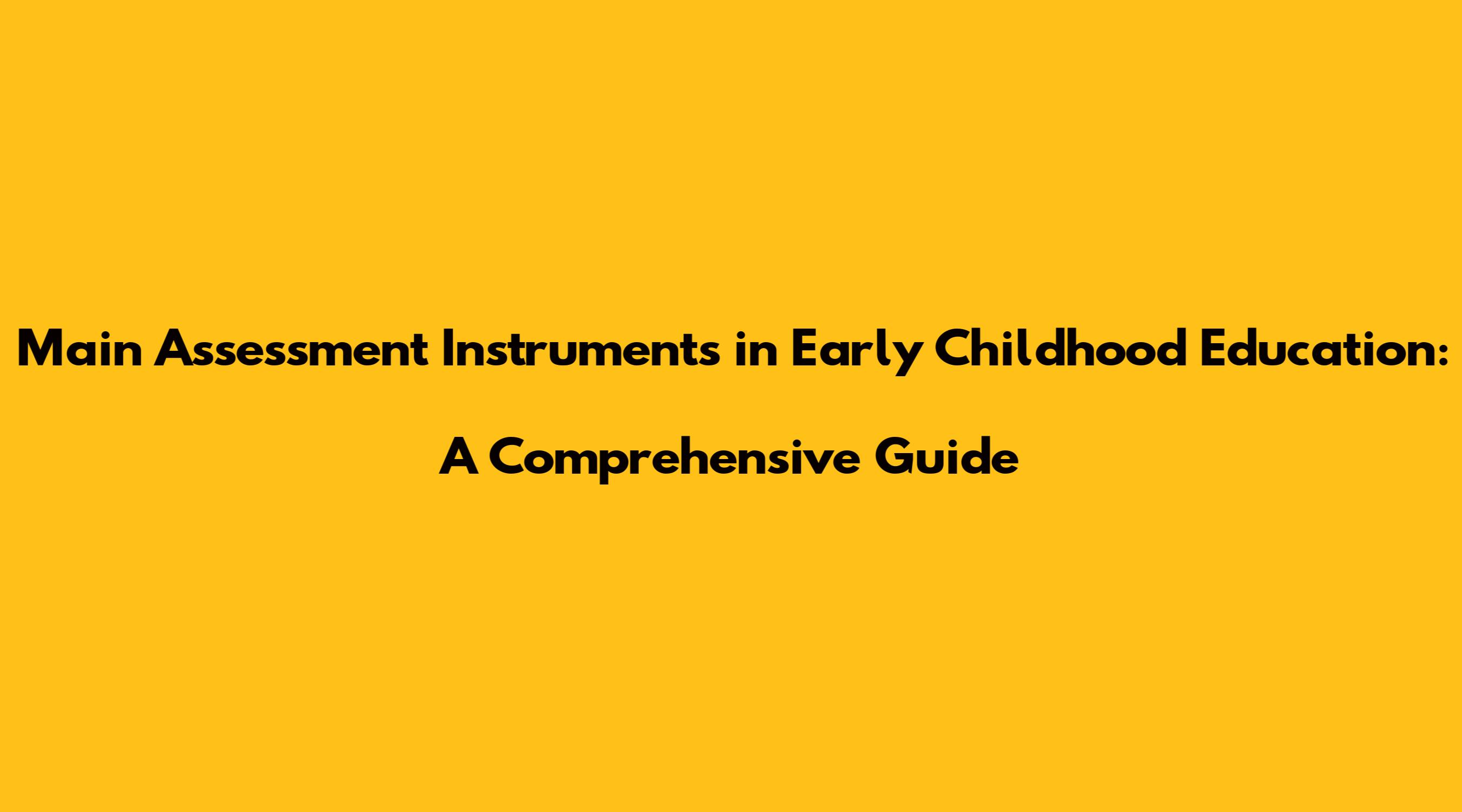 Main Assessment Instruments in Early Childhood Education:

A Comprehensive Guide